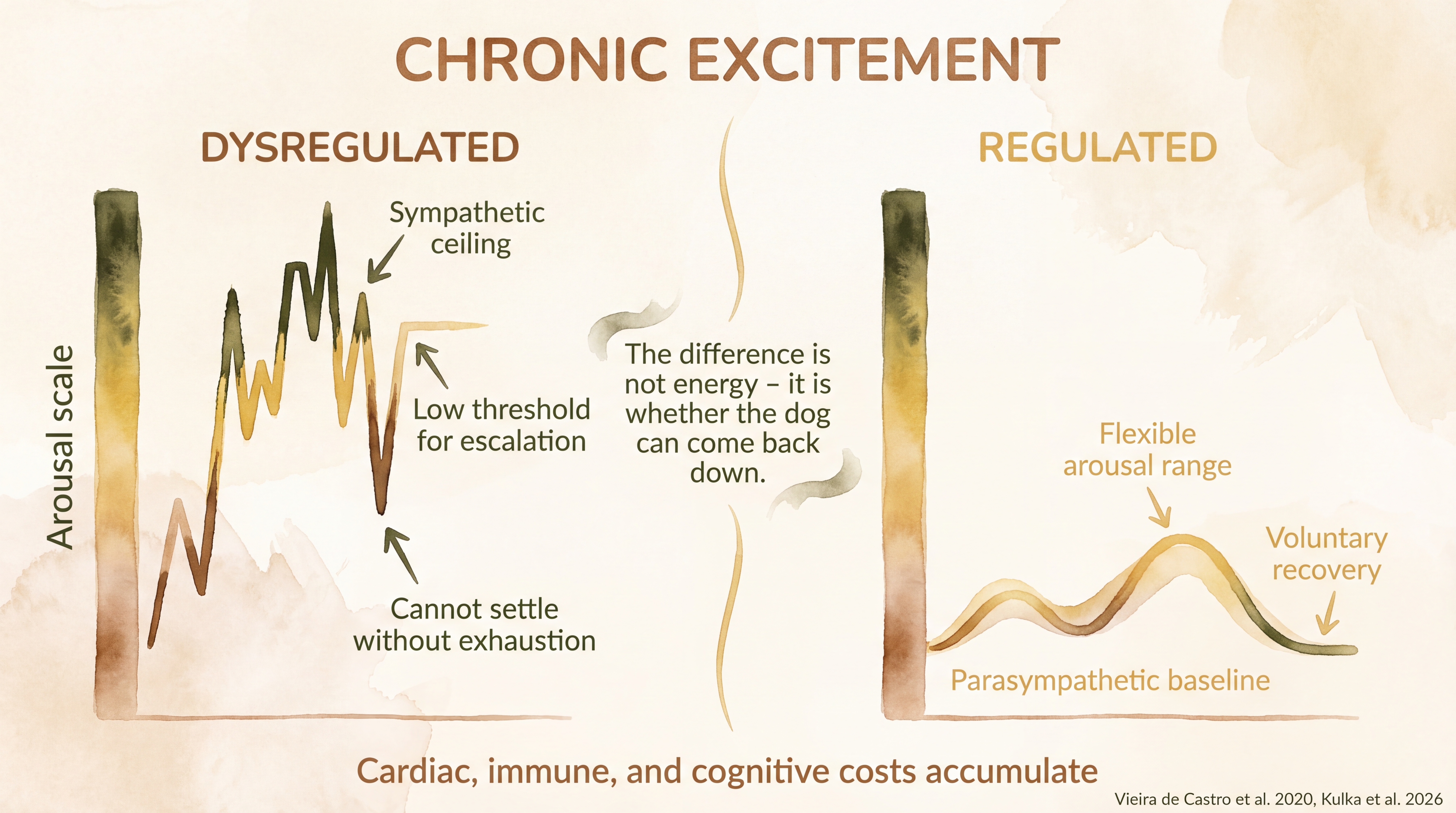 CHRONIC EXCITEMENT

DYSREGULATED

Arousal scale

Sympathetic ceiling

Low threshold for escalation

Cannot settle without exhaustion

The difference is not energy – it is whether the dog can come back down.

REGULATED

Flexible arousal range

Voluntary recovery

Parasympathetic baseline

Cardiac, immune, and cognitive costs accumulate

Vieira de Castro et al. 2020, Kulka et al. 2026